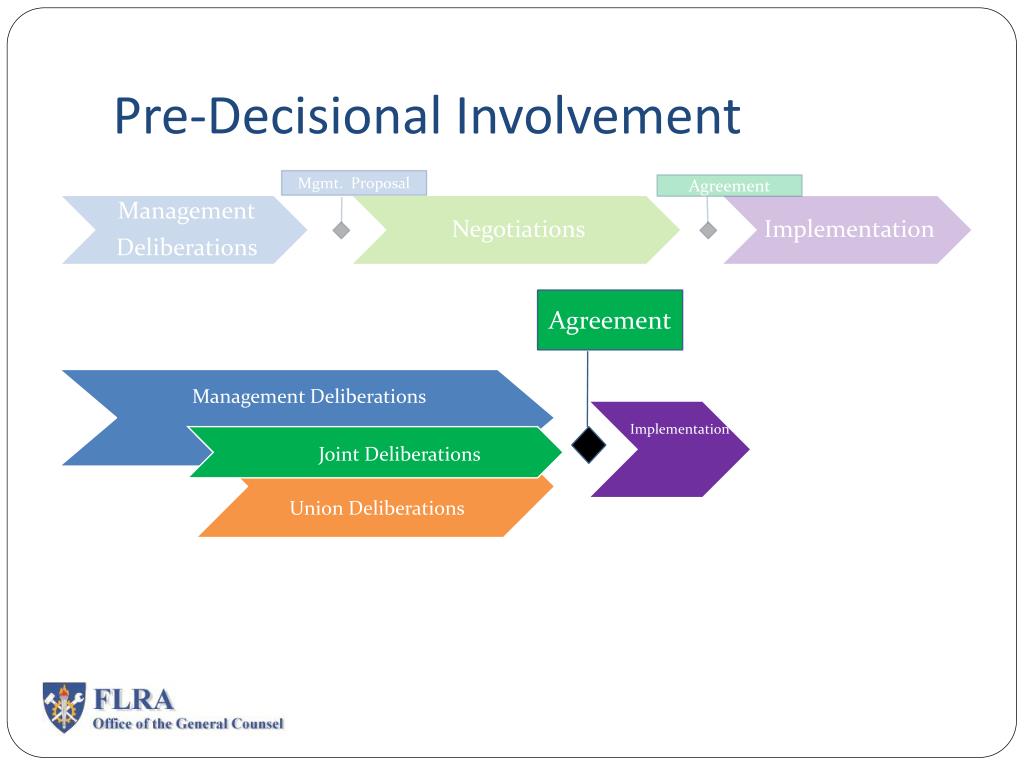 Pre-Decisional Involvement

Mgmt. Proposal

Agreement

Management Deliberations

Negotiations

Implementation

Agreement

Management Deliberations

Joint Deliberations

Union Deliberations

Implementation

FLRA
Office of the General Counsel